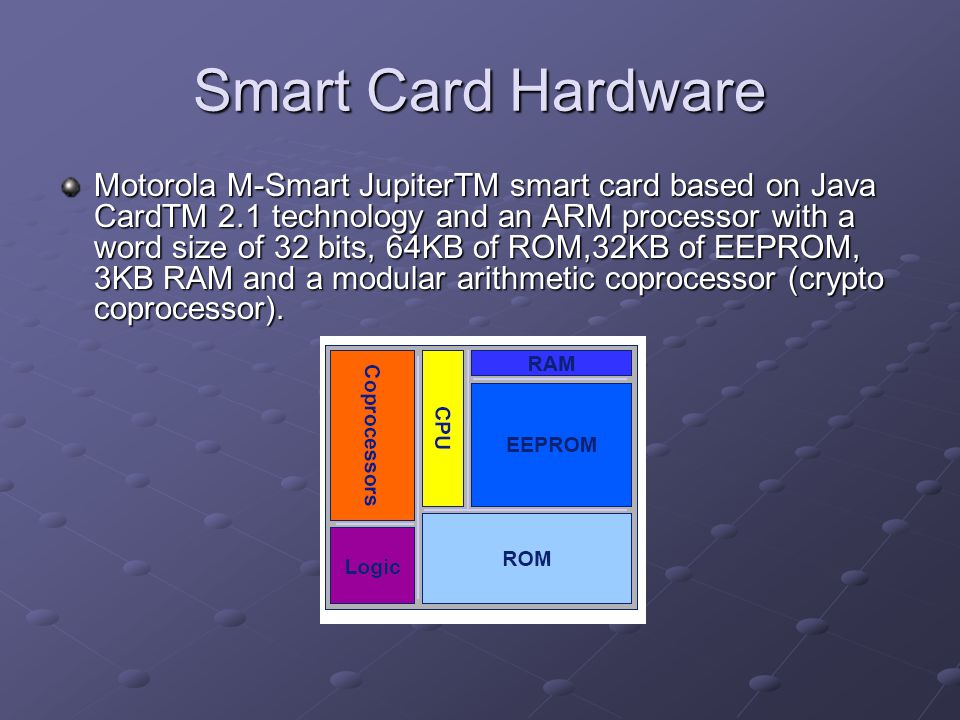 Smart Card Hardware

Motorola M-Smart JupiterTM smart card based on Java CardTM 2.1 technology and an ARM processor with a word size of 32 bits, 64KB of ROM,32KB of EEPROM, 3KB RAM and a modular arithmetic coprocessor (crypto coprocessor).

Coprocessors
CPU
RAM
EEPROM
Logic
ROM